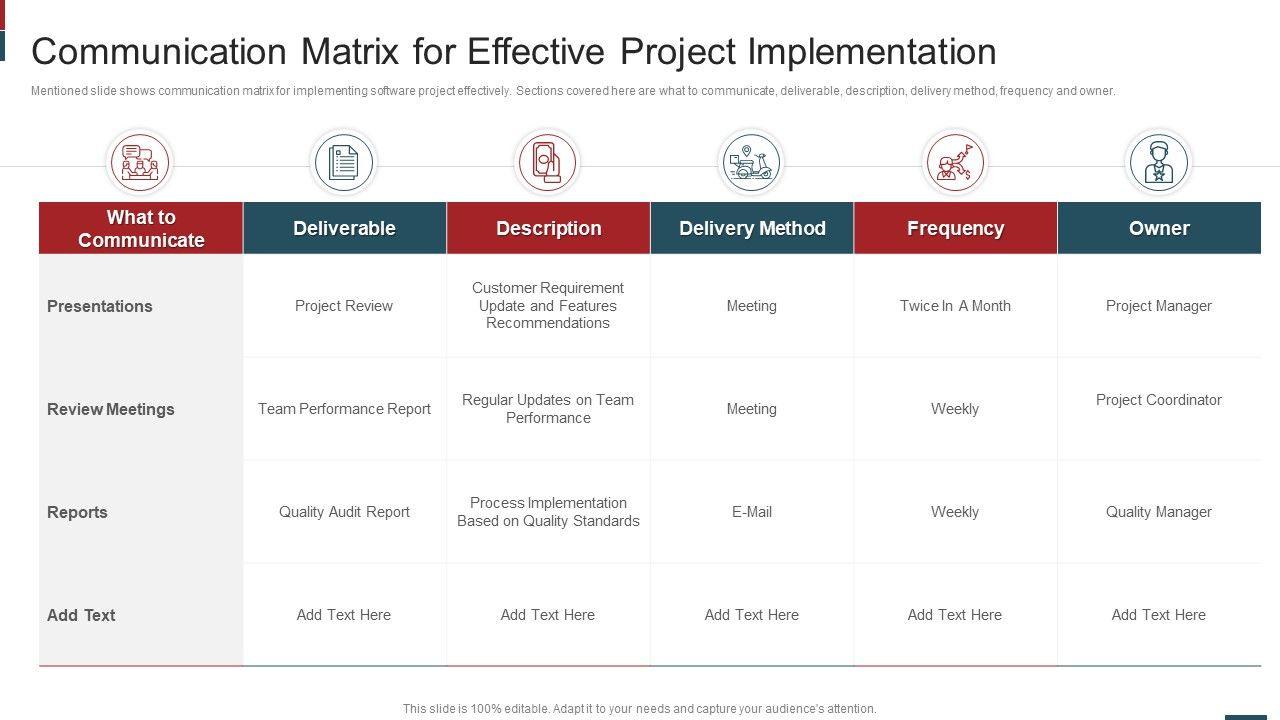 Communication Matrix for Effective Project Implementation

Mentioned slide shows communication matrix for implementing software project effectively. Sections covered here are what to communicate, deliverable, description, delivery method, frequency and owner.

| What to Communicate | Deliverable | Description | Delivery Method | Frequency | Owner |
|---|---|---|---|---|---|
| Presentations | Project Review | Customer Requirement Update and Features Recommendations | Meeting | Twice In A Month | Project Manager |
| Review Meetings | Team Performance Report | Regular Updates on Team Performance | Meeting | Weekly | Project Coordinator |
| Reports | Quality Audit Report | Process Implementation Based on Quality Standards | E-Mail | Weekly | Quality Manager |
| Add Text | Add Text Here | Add Text Here | Add Text Here | Add Text Here | Add Text Here |

This slide is 100% editable. Adapt it to your needs and capture your audience's attention.